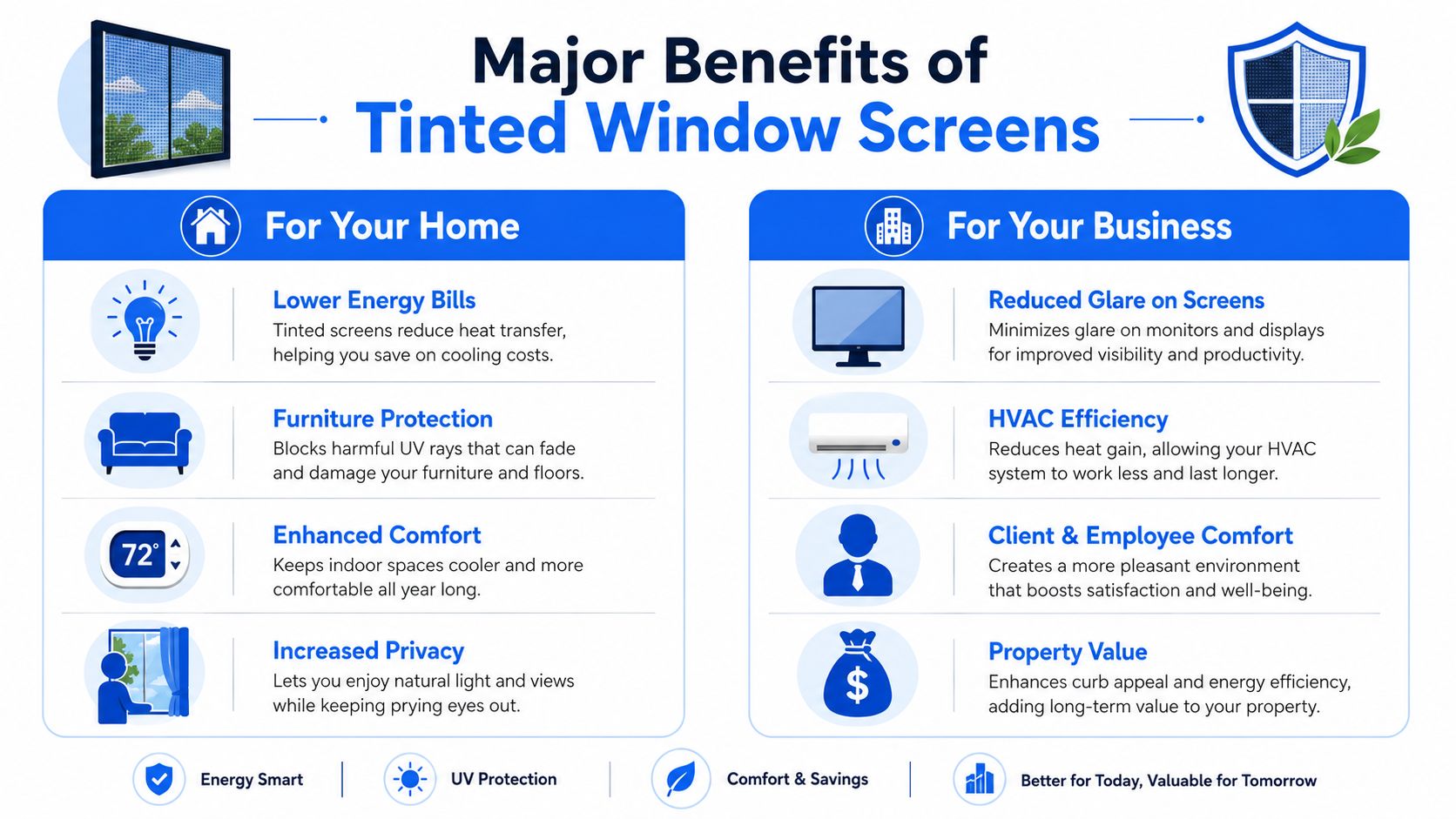 Major Benefits of
Tinted Window Screens

For Your Home

Lower Energy Bills
Tinted screens reduce heat transfer, helping you save on cooling costs.

Furniture Protection
Blocks harmful UV rays that can fade and damage your furniture and floors.

72°

Enhanced Comfort
Keeps indoor spaces cooler and more comfortable all year long.

Increased Privacy
Lets you enjoy natural light and views while keeping prying eyes out.

For Your Business

Reduced Glare on Screens
Minimizes glare on monitors and displays for improved visibility and productivity.

HVAC Efficiency
Reduces heat gain, allowing your HVAC system to work less and last longer.

Client & Employee Comfort
Creates a more pleasant environment that boosts satisfaction and well-being.

$

Property Value
Enhances curb appeal and energy efficiency, adding long-term value to your property.

Energy Smart | UV Protection | Comfort & Savings | Better for Today, Valuable for Tomorrow